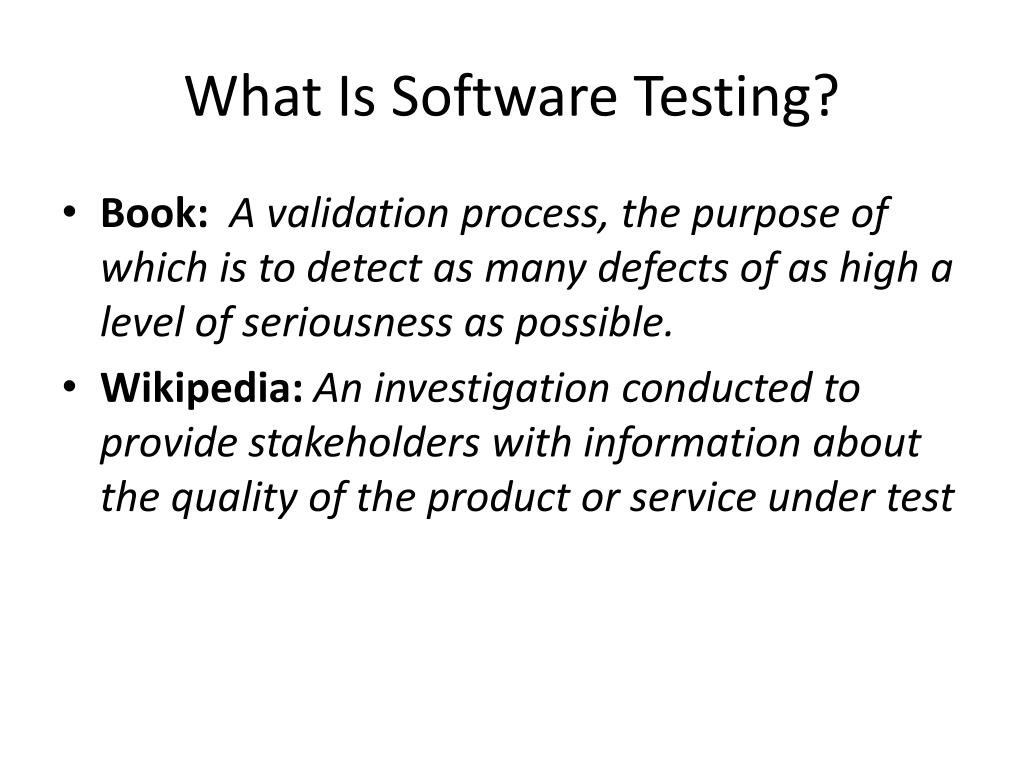 What Is Software Testing?

• Book: A validation process, the purpose of which is to detect as many defects of as high a level of seriousness as possible.

• Wikipedia: An investigation conducted to provide stakeholders with information about the quality of the product or service under test